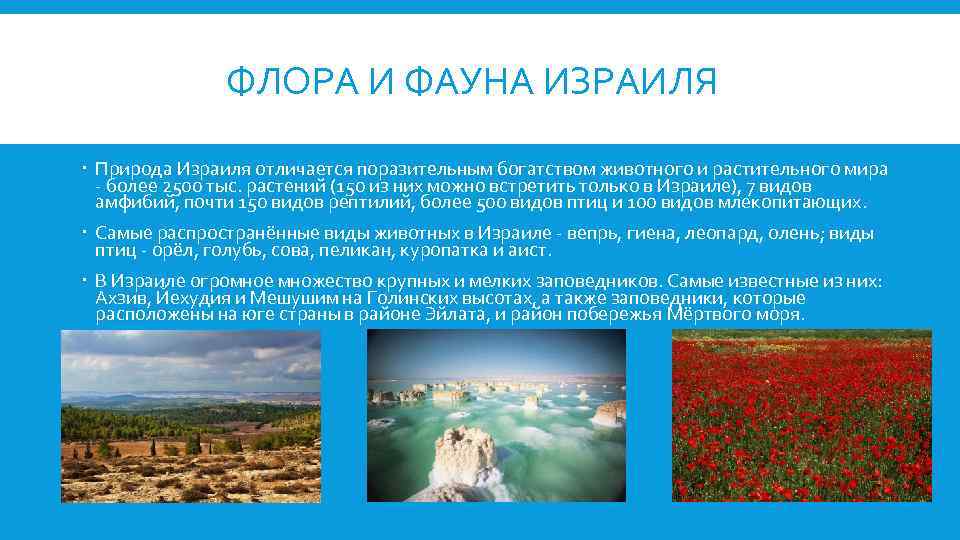 ФЛОРА И ФАУНА ИЗРАИЛЯ

Природа Израиля отличается поразительным богатством животного и растительного мира - более 2500 тыс. растений (150 из них можно встретить только в Израиле), 7 видов амфибий, почти 150 видов рептилий, более 500 видов птиц и 100 видов млекопитающих.

Самые распространённые виды животных в Израиле - вепрь, гиена, леопард, олень; виды птиц - орёл, голубь, сова, пеликан, куропатка и аист.

В Израиле огромное множество крупных и мелких заповедников. Самые известные из них: Ахзив, Иехудия и Мешушим на Голинских высотах, а также заповедники, которые расположены на юге страны в районе Эйлата, и район побережья Мёртвого моря.